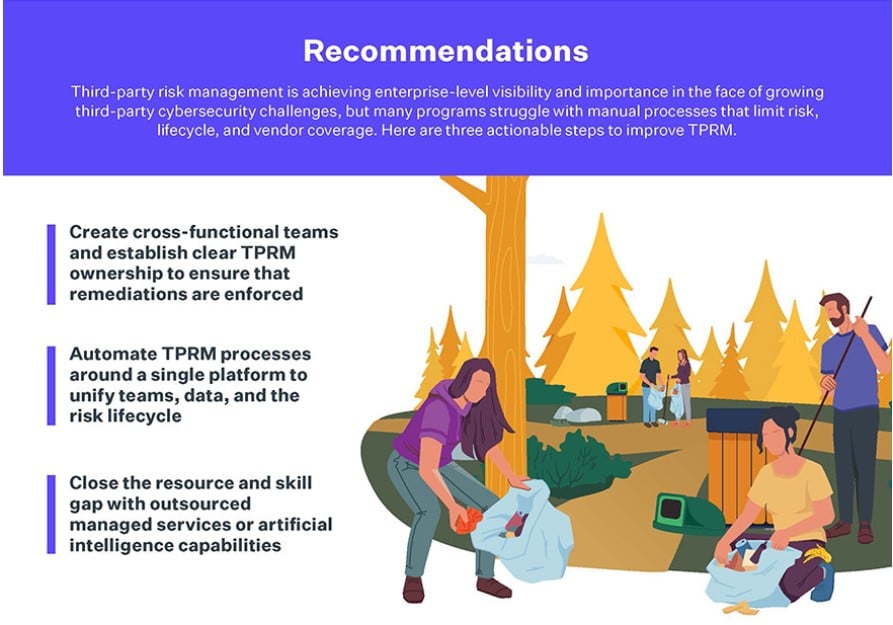 Recommendations

Third-party risk management is achieving enterprise-level visibility and importance in the face of growing third-party cybersecurity challenges, but many programs struggle with manual processes that limit risk, lifecycle, and vendor coverage. Here are three actionable steps to improve TPRM.

Create cross-functional teams and establish clear TPRM ownership to ensure that remediations are enforced

Automate TPRM processes around a single platform to unify teams, data, and the risk lifecycle

Close the resource and skill gap with outsourced managed services or artificial intelligence capabilities